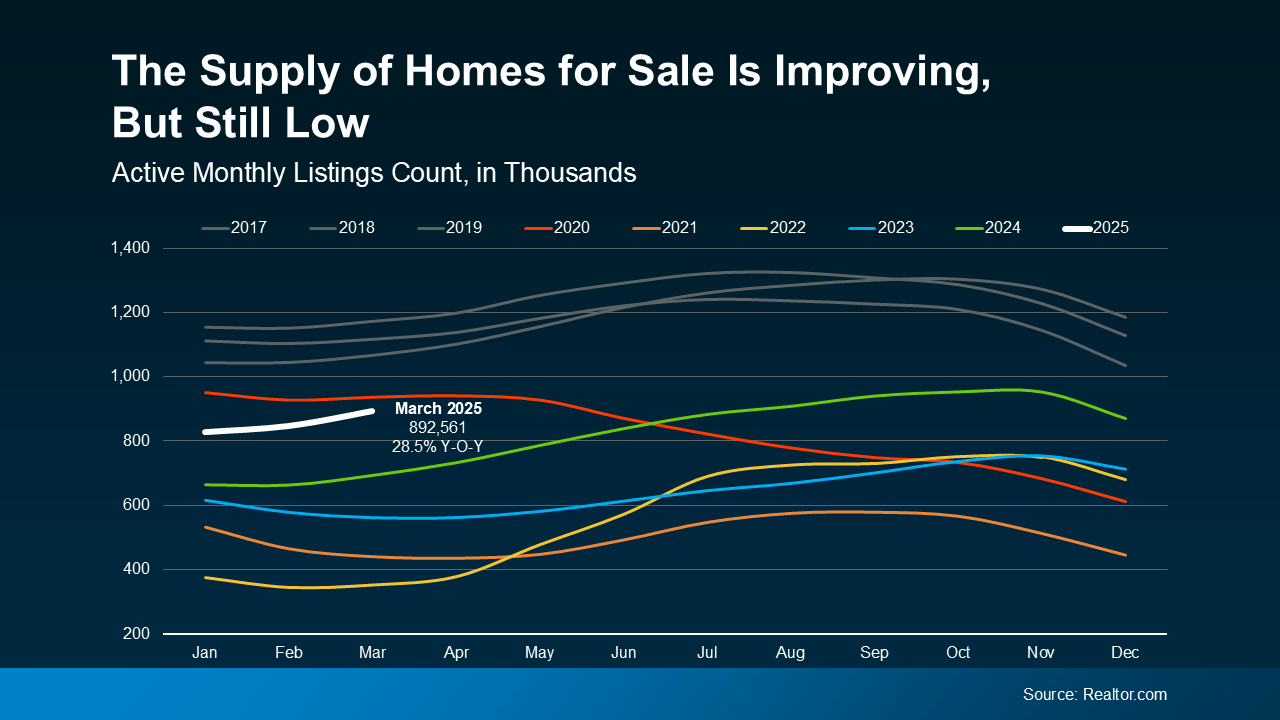 The Supply of Homes for Sale Is Improving, But Still Low

Active Monthly Listings Count, in Thousands

2017 2018 2019 2020 2021 2022 2023 2024 2025

1,400
1,200
1,000
800
600
400
200

March 2025
892,561
28.5% Y-O-Y

Jan Feb Mar Apr May Jun Jul Aug Sep Oct Nov Dec

Source: Realtor.com